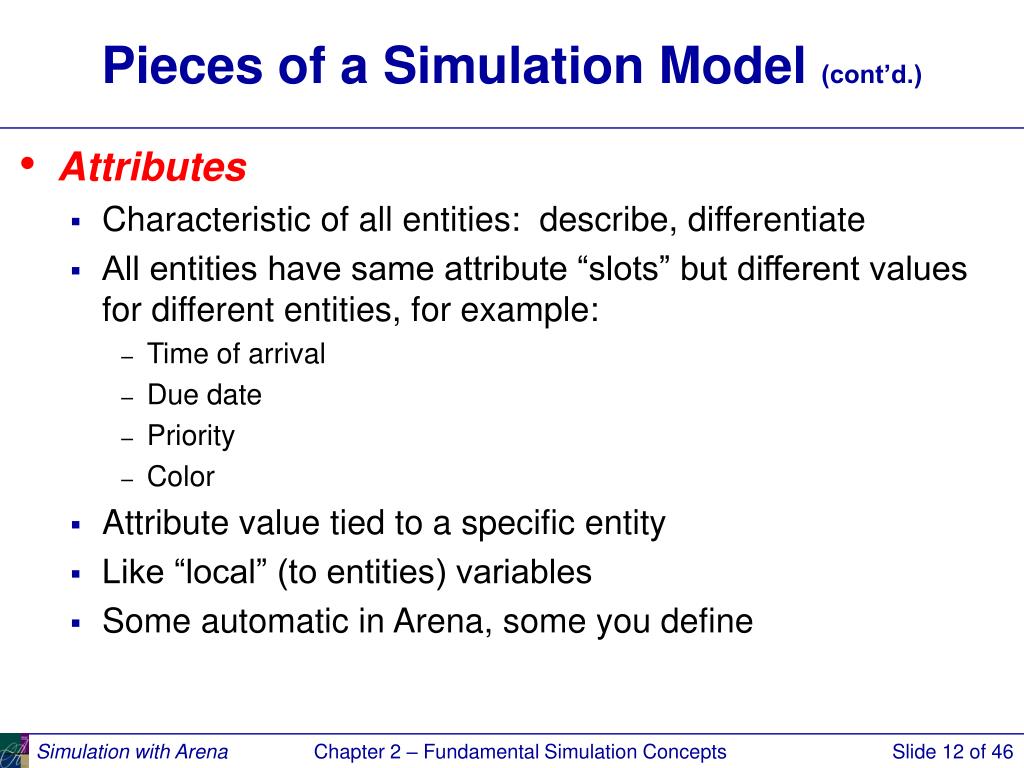 Pieces of a Simulation Model (cont'd.)

• Attributes
▪ Characteristic of all entities: describe, differentiate
▪ All entities have same attribute “slots” but different values for different entities, for example:
– Time of arrival
– Due date
– Priority
– Color
▪ Attribute value tied to a specific entity
▪ Like “local” (to entities) variables
▪ Some automatic in Arena, some you define

Simulation with Arena
Chapter 2 – Fundamental Simulation Concepts
Slide 12 of 46